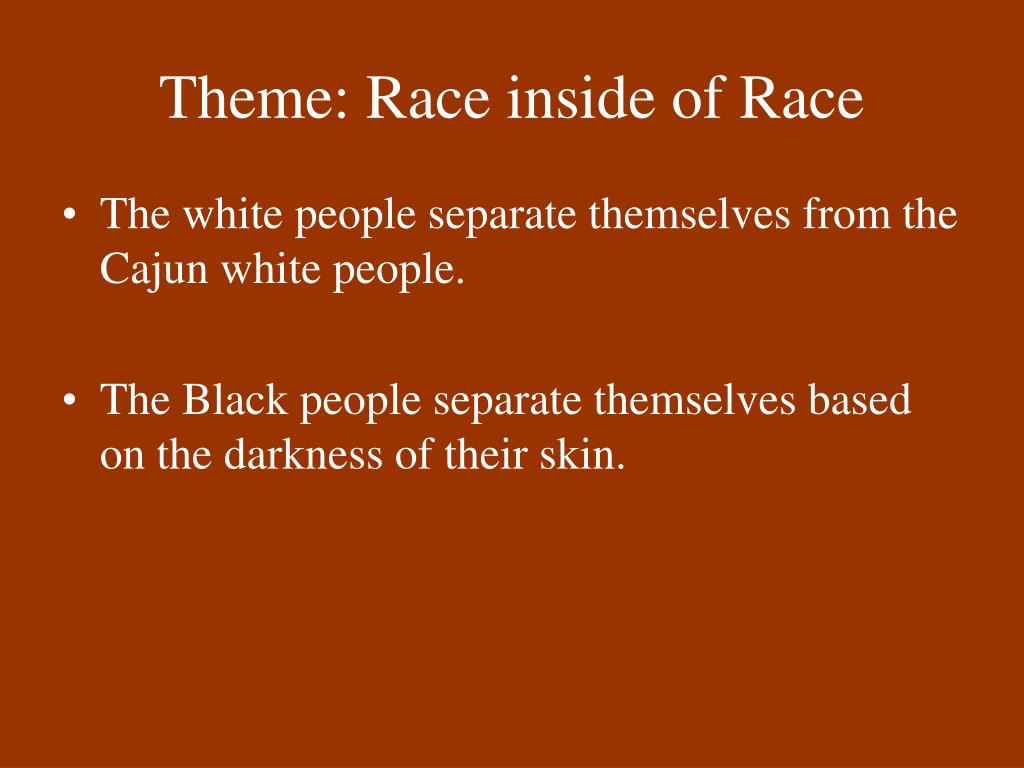 Theme: Race inside of Race

• The white people separate themselves from the Cajun white people.

• The Black people separate themselves based on the darkness of their skin.